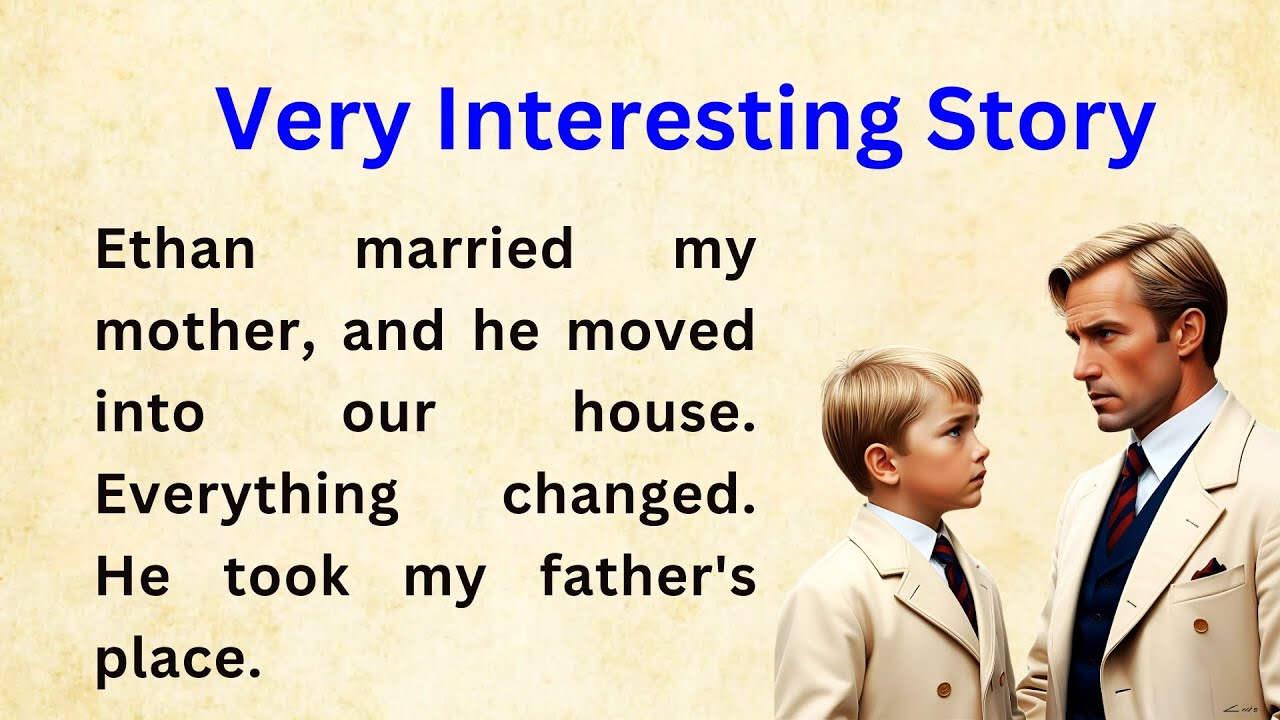 Very Interesting Story

Ethan married my mother, and he moved into our house. Everything changed. He took my father's place.